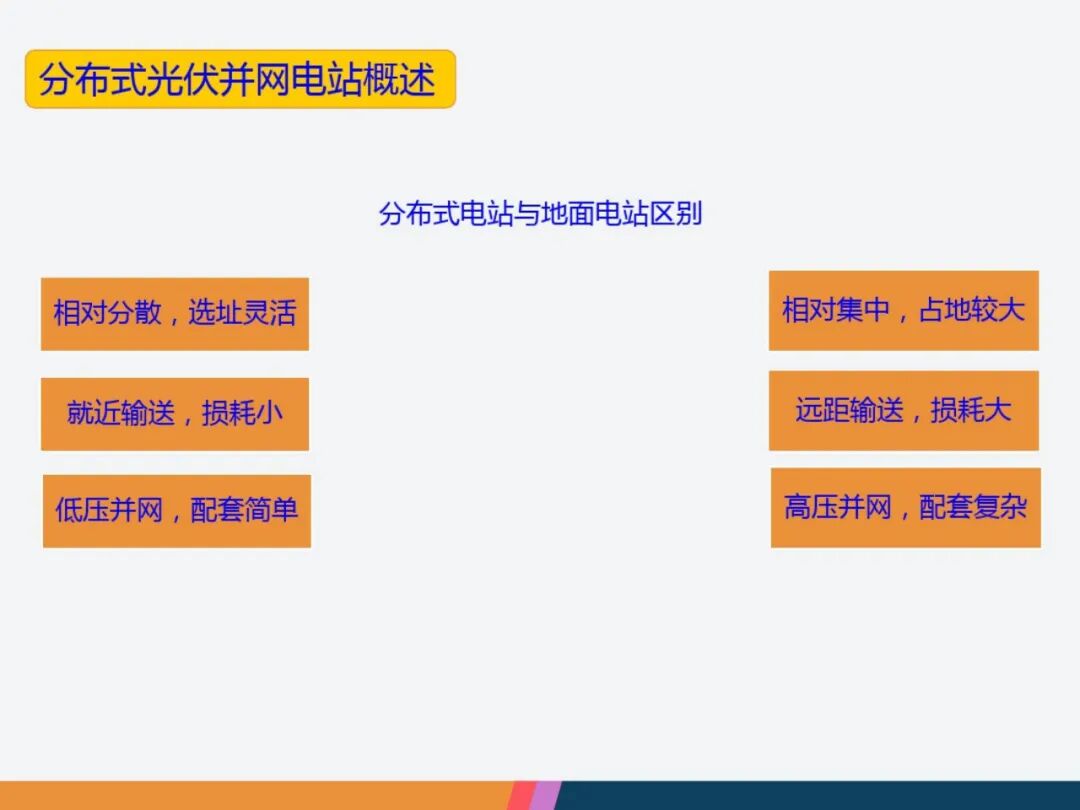 分布式光伏并网电站概述

分布式电站与地面电站区别

相对分散，选址灵活

就近输送，损耗小

低压并网，配套简单

相对集中，占地较大

远距输送，损耗大

高压并网，配套复杂